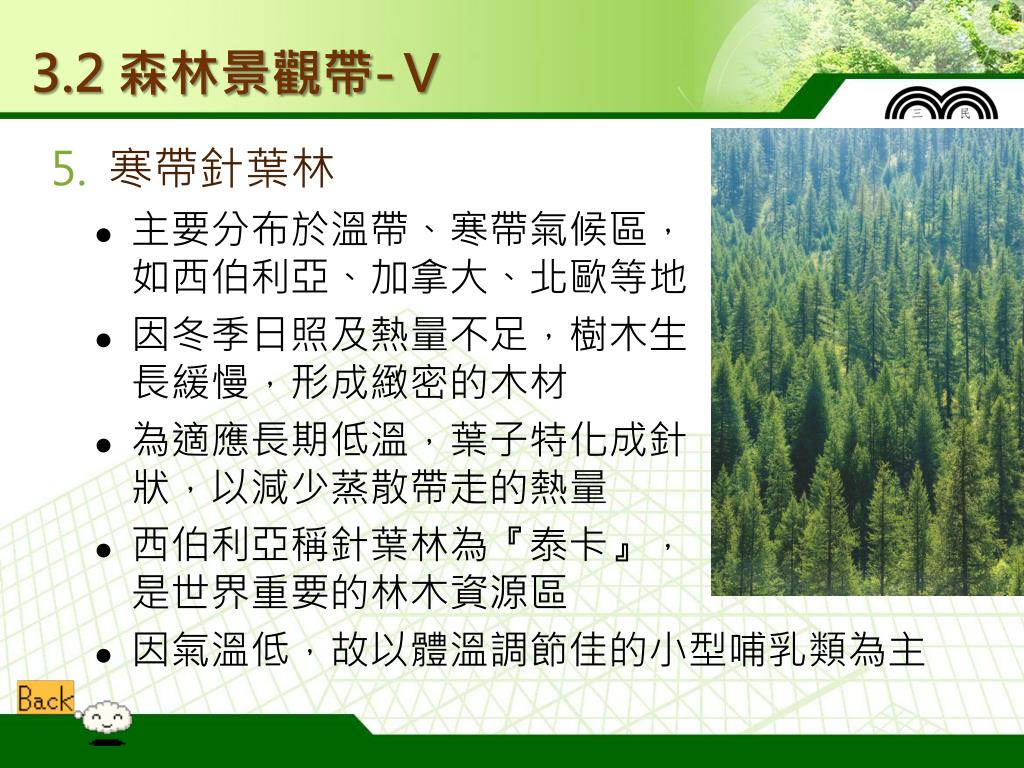 3.2 森林景觀帶-V

三 民

5. 寒帶針葉林

- 主要分布於溫帶、寒帶氣候區，如西伯利亞、加拿大、北歐等地
- 因冬季日照及熱量不足，樹木生長緩慢，形成緻密的木材
- 為適應長期低溫，葉子特化成針狀，以減少蒸散帶走的熱量
- 西伯利亞稱針葉林為『泰卡』，是世界重要的林木資源區
- 因氣溫低，故以體溫調節佳的小型哺乳類為主

Back